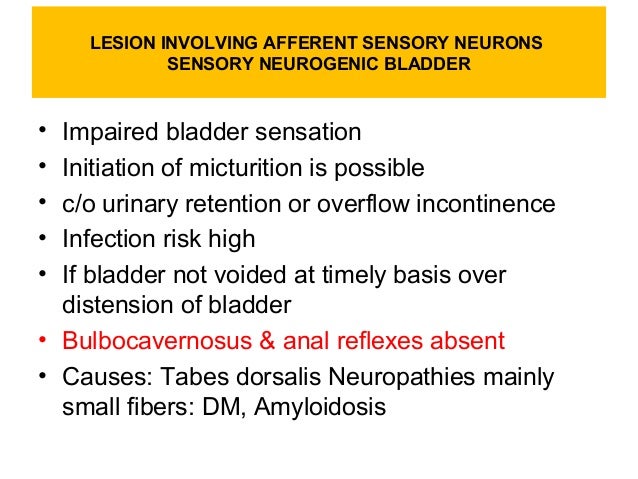 LESION INVOLVING AFFERENT SENSORY NEURONS
SENSORY NEUROGENIC BLADDER

• Impaired bladder sensation
• Initiation of micturition is possible
• c/o urinary retention or overflow incontinence
• Infection risk high
• If bladder not voided at timely basis over distension of bladder
• Bulbocavernosus & anal reflexes absent
• Causes: Tabes dorsalis Neuropathies mainly small fibers: DM, Amyloidosis